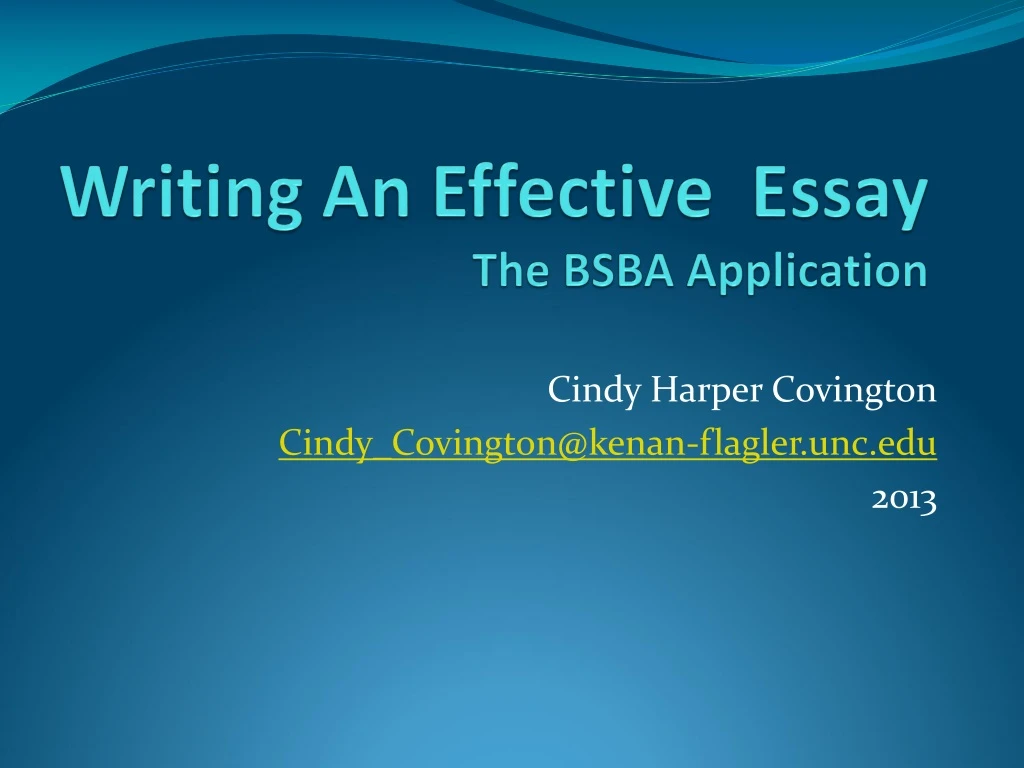 Writing An Effective  Essay
The BSBA Application

Cindy Harper Covington
Cindy_Covington@kenan-flagler.unc.edu
2013